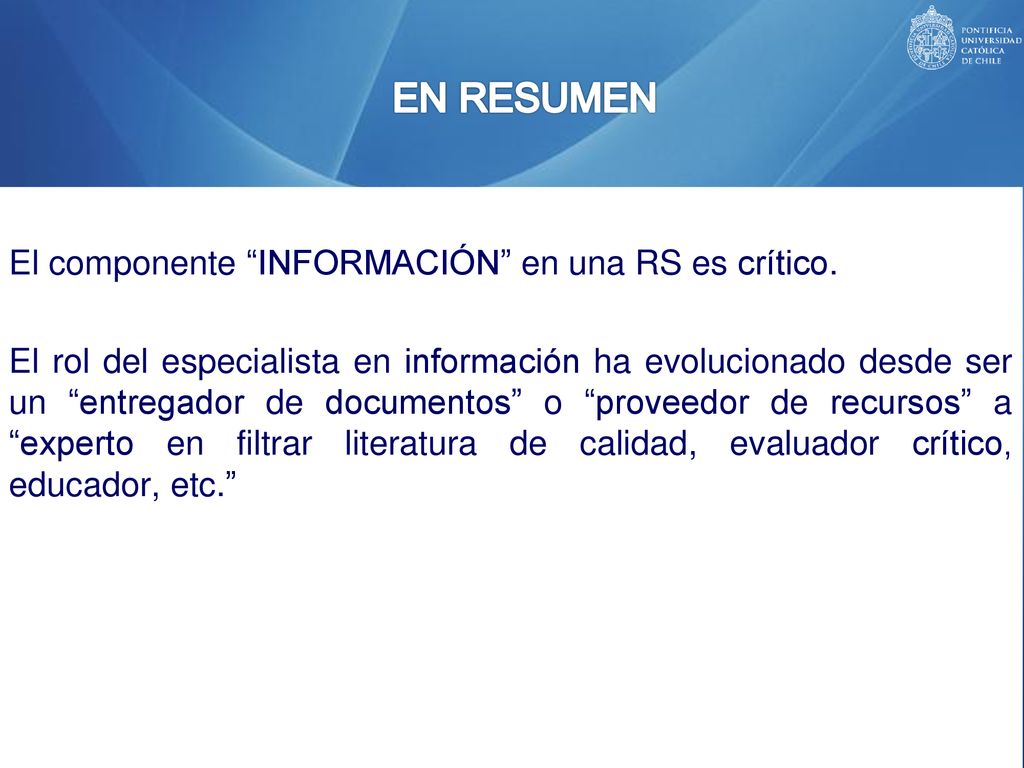 PONTIFICIA UNIVERSIDAD CATÓLICA DE CHILE

EN RESUMEN

El componente “INFORMACIÓN” en una RS es crítico.

El rol del especialista en información ha evolucionado desde ser un “entregador de documentos” o “proveedor de recursos” a “experto en filtrar literatura de calidad, evaluador crítico, educador, etc.”